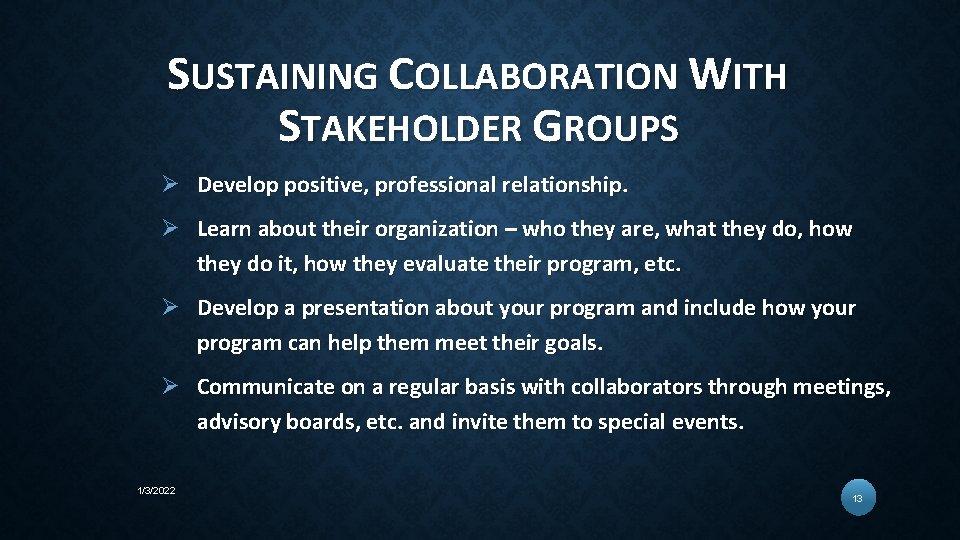 SUSTAINING COLLABORATION WITH STAKEHOLDER GROUPS

➢ Develop positive, professional relationship.

➢ Learn about their organization – who they are, what they do, how they do it, how they evaluate their program, etc.

➢ Develop a presentation about your program and include how your program can help them meet their goals.

➢ Communicate on a regular basis with collaborators through meetings, advisory boards, etc. and invite them to special events.

1/3/2022

13